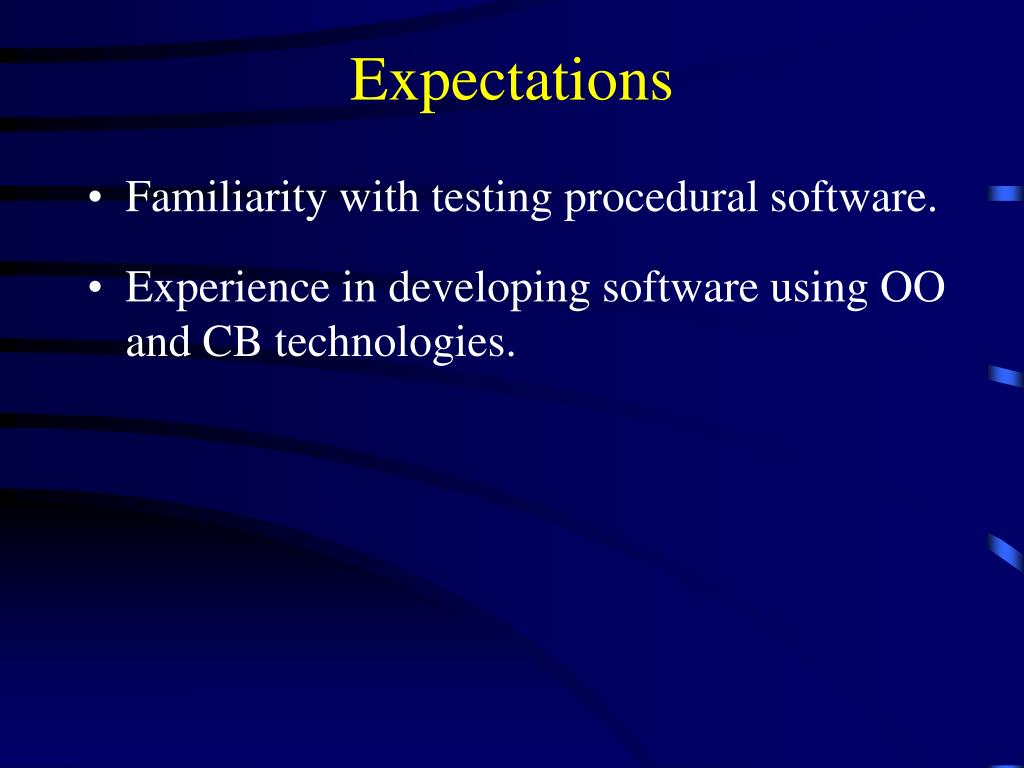 Expectations

• Familiarity with testing procedural software.

• Experience in developing software using OO and CB technologies.